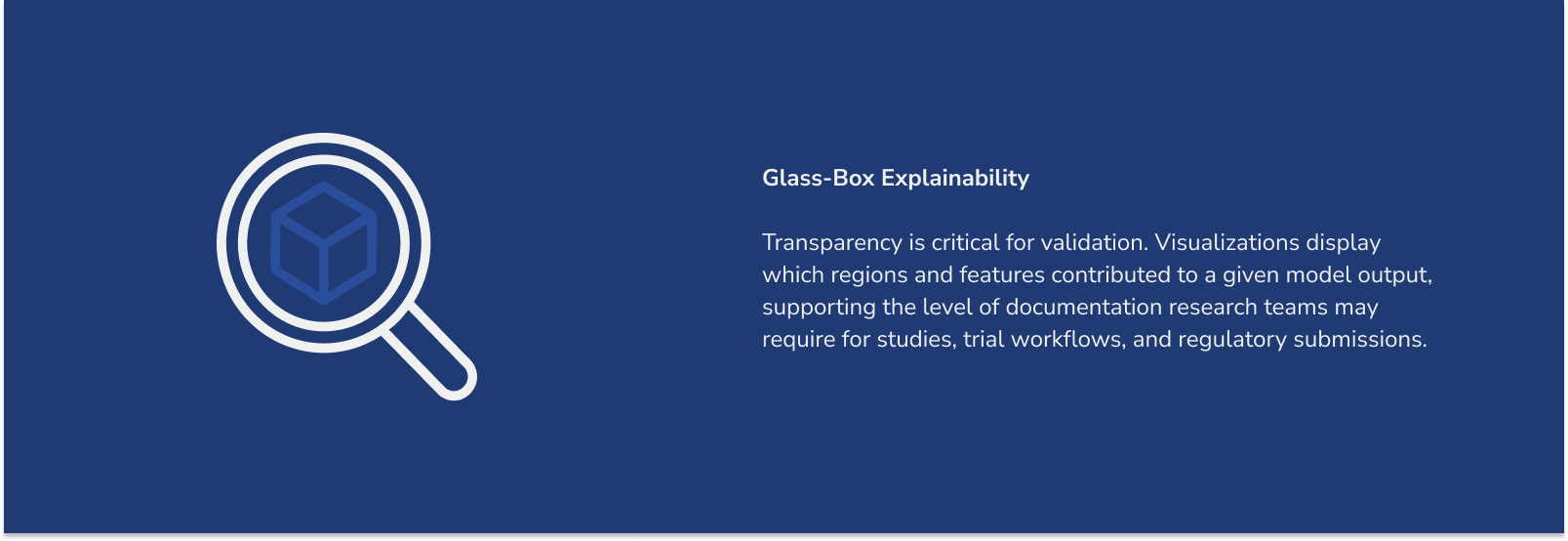 Glass-Box Explainability

Transparency is critical for validation. Visualizations display which regions and features contributed to a given model output, supporting the level of documentation research teams may require for studies, trial workflows, and regulatory submissions.